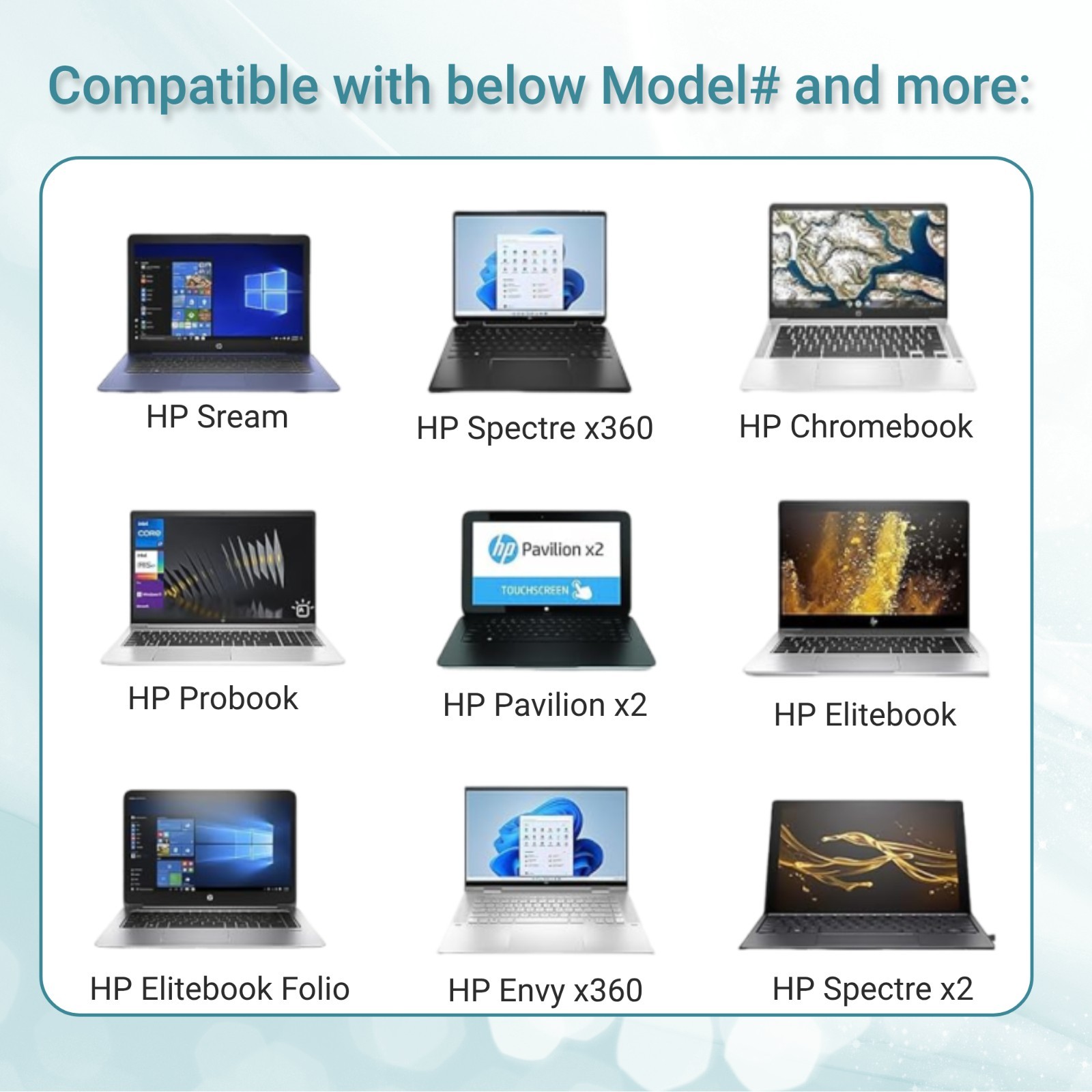 Compatible with below Model# and more:

HP Sream

HP Spectre x360

HP Chromebook

hp Pavilion x2
TOUCHSCREEN

HP Probook

HP Pavilion x2

HP Elitebook

HP Elitebook Folio

HP Envy x360

HP Spectre x2